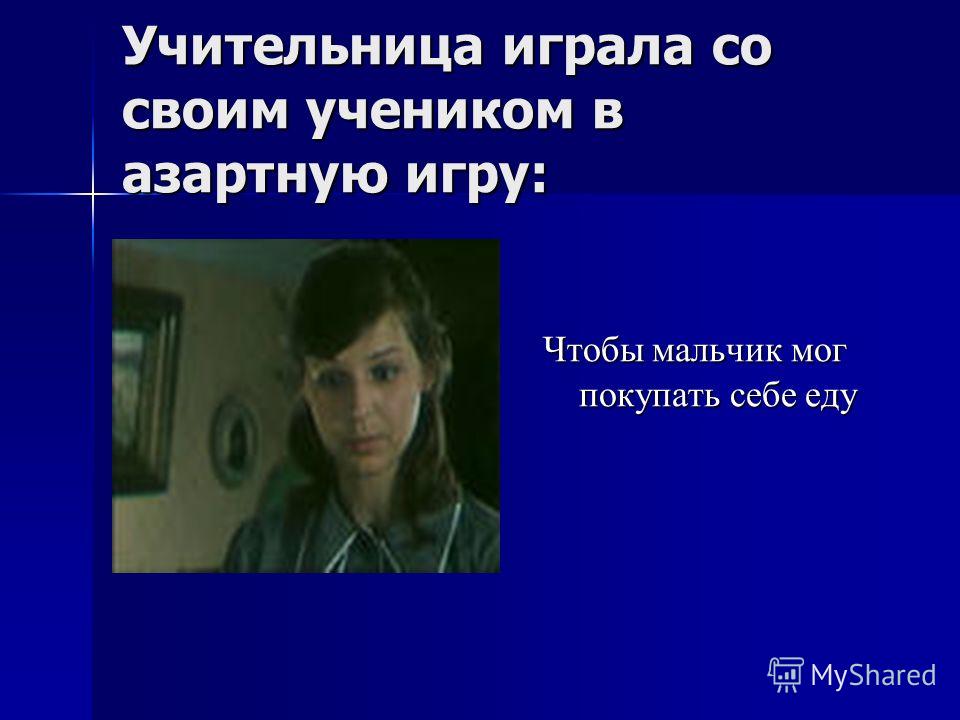 Учительница играла со своим учеником в азартную игру:

Чтобы мальчик мог покупать себе еду

MyShared